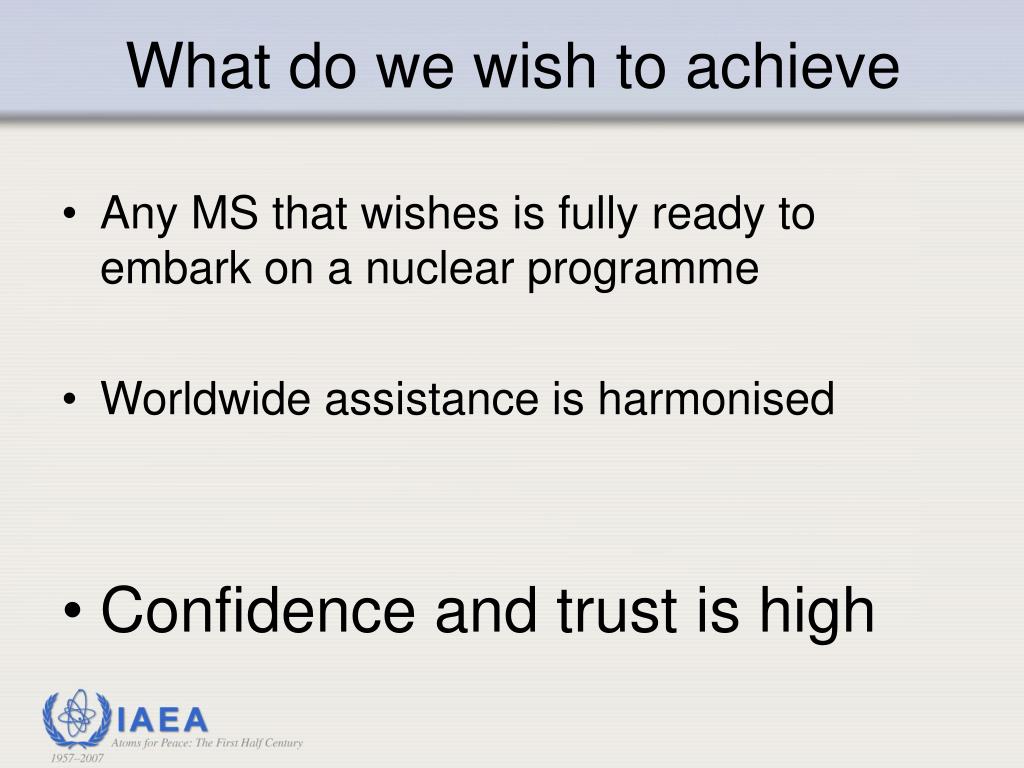 What do we wish to achieve

• Any MS that wishes is fully ready to embark on a nuclear programme

• Worldwide assistance is harmonised

• Confidence and trust is high

IAEA
Atoms for Peace: The First Half Century
1957–2007